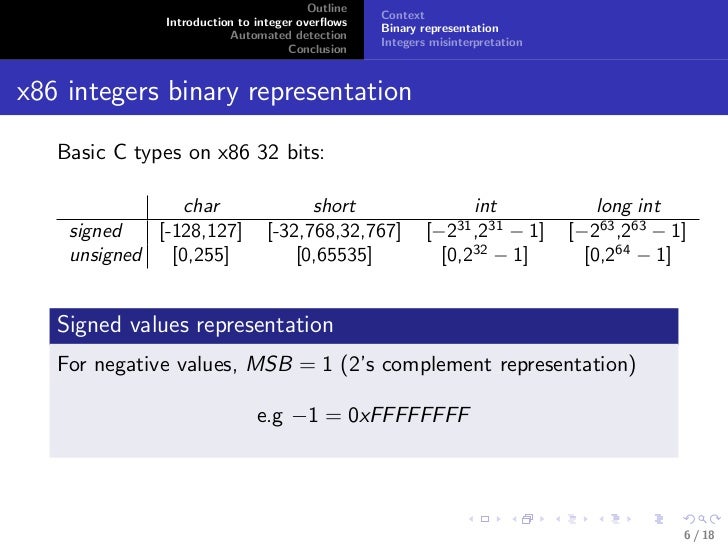 Outline
Introduction to integer overflows
Automated detection
Conclusion

Context
Binary representation
Integers misinterpretation

x86 integers binary representation

Basic C types on x86 32 bits:

| | char | short | int | long int |
|---|---|---|---|---|
| signed | [-128,127] | [-32,768,32,767] | $[-2^{31},2^{31}-1]$ | $[-2^{63},2^{63}-1]$ |
| unsigned | [0,255] | [0,65535] | $[0,2^{32}-1]$ | $[0,2^{64}-1]$ |

Signed values representation

For negative values, $MSB = 1$ (2's complement representation)

e.g $-1 = 0xFFFFFFFF$

6 / 18